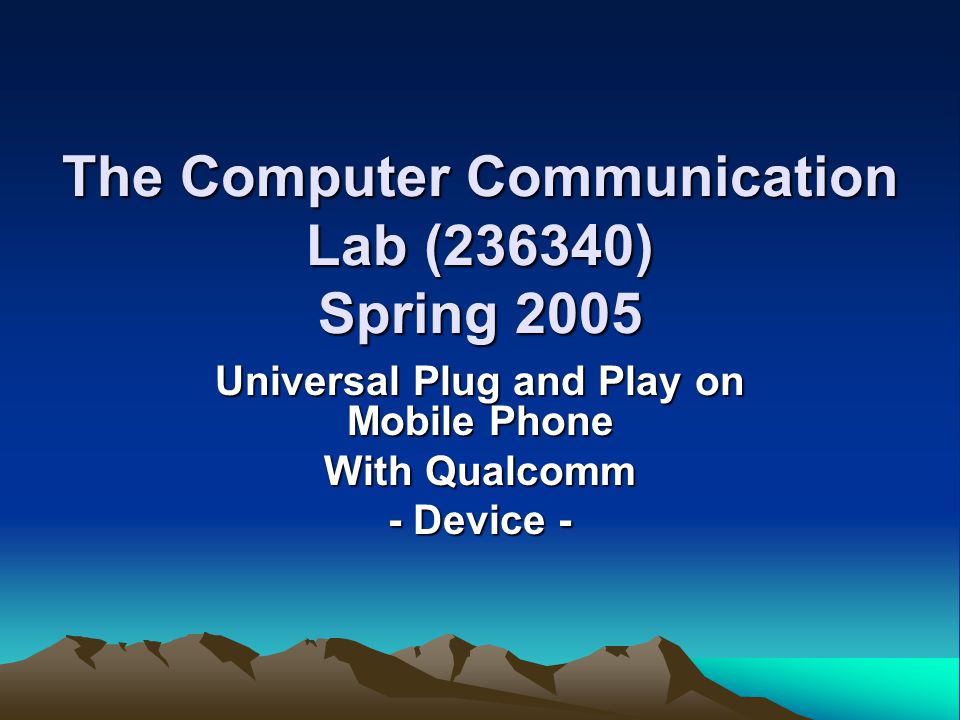 The Computer Communication Lab (236340)
Spring 2005

Universal Plug and Play on Mobile Phone

With Qualcomm

- Device -